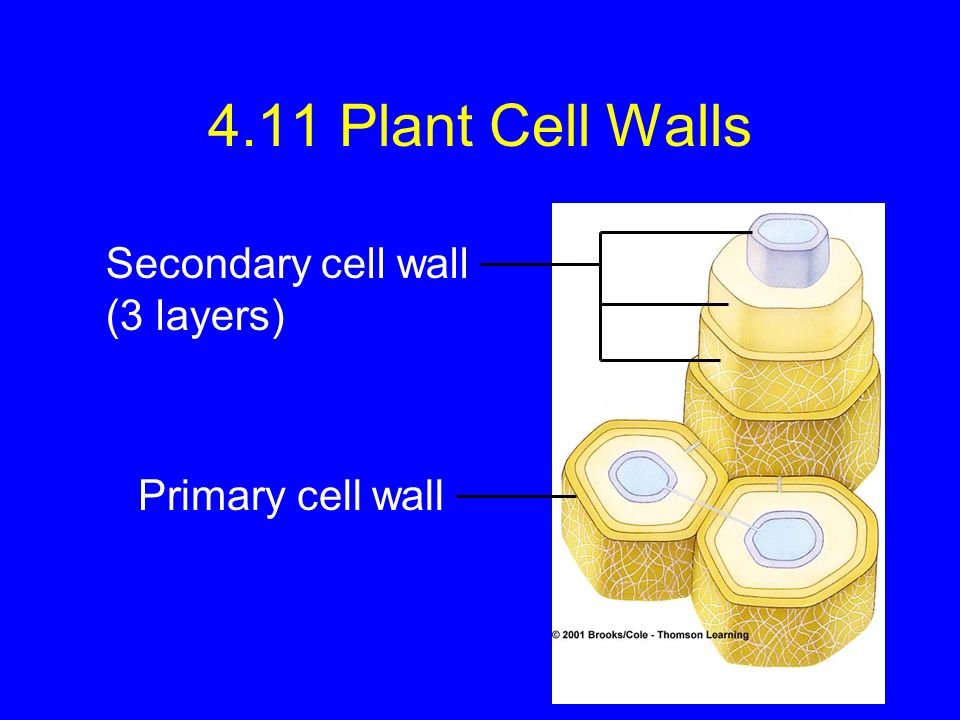 4.11 Plant Cell Walls

Secondary cell wall (3 layers)

Primary cell wall

© 2001 Brooks/Cole - Thomson Learning